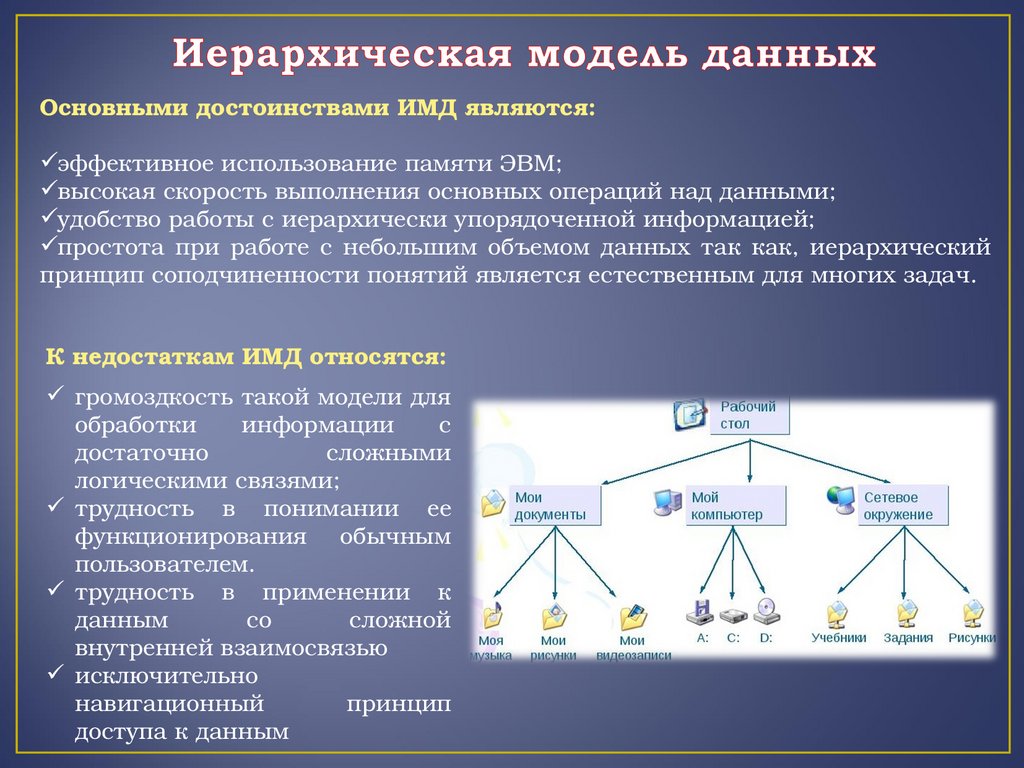 Иерархическая модель данных

Основными достоинствами ИМД являются:

✓эффективное использование памяти ЭВМ;
✓высокая скорость выполнения основных операций над данными;
✓удобство работы с иерархически упорядоченной информацией;
✓простота при работе с небольшим объемом данных так как, иерархический принцип соподчиненности понятий является естественным для многих задач.

К недостаткам ИМД относятся:

✓ громоздкость такой модели для обработки информации с достаточно сложными логическими связями;
✓ трудность в понимании ее функционирования обычным пользователем.
✓ трудность в применении к данным со сложной внутренней взаимосвязью
✓ исключительно навигационный принцип доступа к данным

Рабочий стол
Мои документы
Мой компьютер
Сетевое окружение
Моя музыка
Мои рисунки
Мои видеозаписи
A:
C:
D:
Учебники
Задания
Рисунки